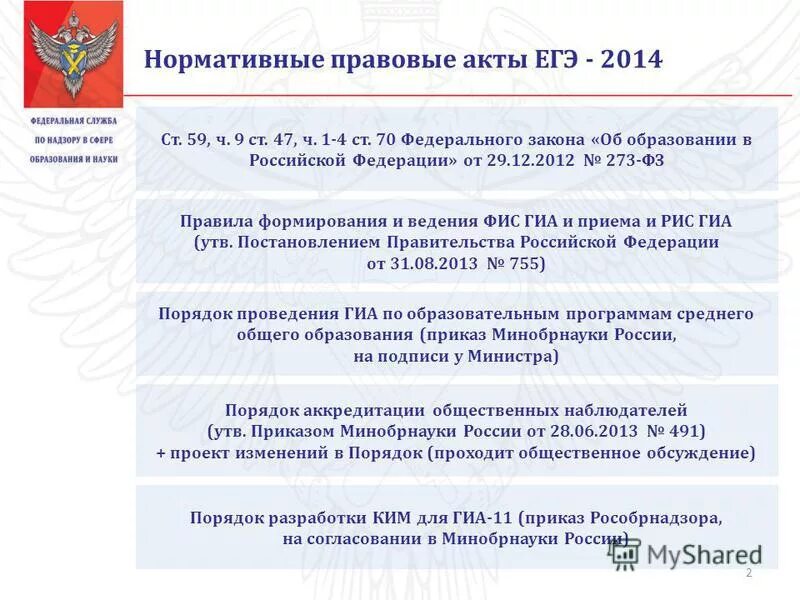 ФЕДЕРАЛЬНАЯ СЛУЖБА ПО НАДЗОРУ В СФЕРЕ ОБРАЗОВАНИЯ И НАУКИ

Нормативные правовые акты ЕГЭ - 2014

Ст. 59, ч. 9 ст. 47, ч. 1-4 ст. 70 Федерального закона «Об образовании в Российской Федерации» от 29.12.2012 № 273-ФЗ

Правила формирования и ведения ФИС ГИА и приема и РИС ГИА (утв. Постановлением Правительства Российской Федерации от 31.08.2013 № 755)

Порядок проведения ГИА по образовательным программам среднего общего образования (приказ Минобрнауки России, на подписи у Министра)

Порядок аккредитации общественных наблюдателей (утв. Приказом Минобрнауки России от 28.06.2013 № 491) + проект изменений в Порядок (проходит общественное обсуждение)

Порядок разработки КИМ для ГИА-11 (приказ Рособрнадзора, на согласовании в Минобрнауки России)

MyShared

2